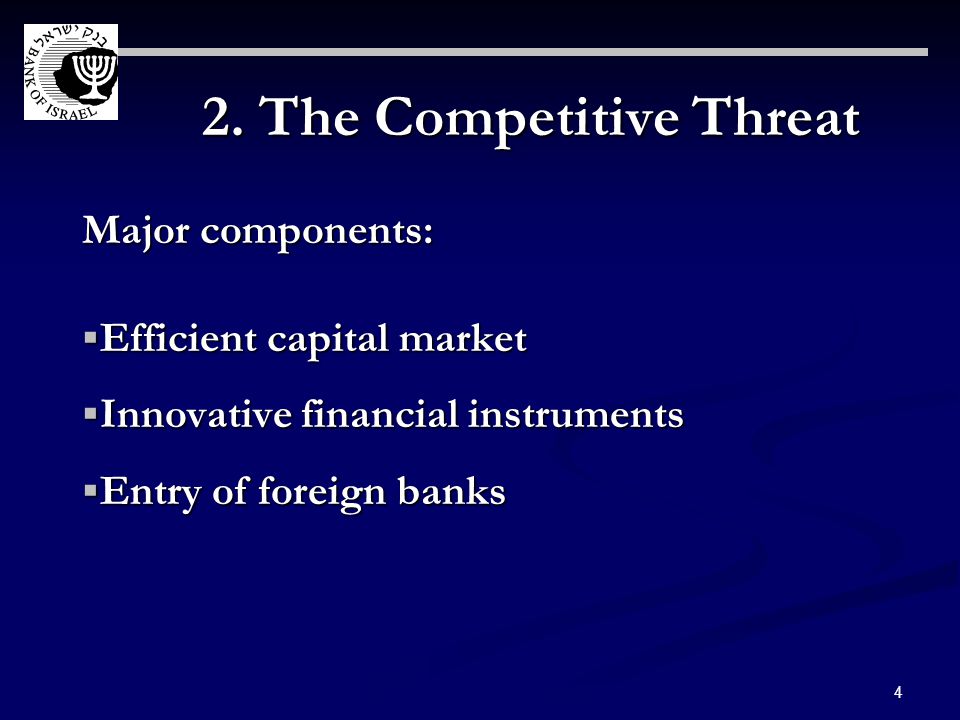 בנק ישראל
BANK OF ISRAEL

2. The Competitive Threat

Major components:

▪Efficient capital market

▪Innovative financial instruments

▪Entry of foreign banks

4